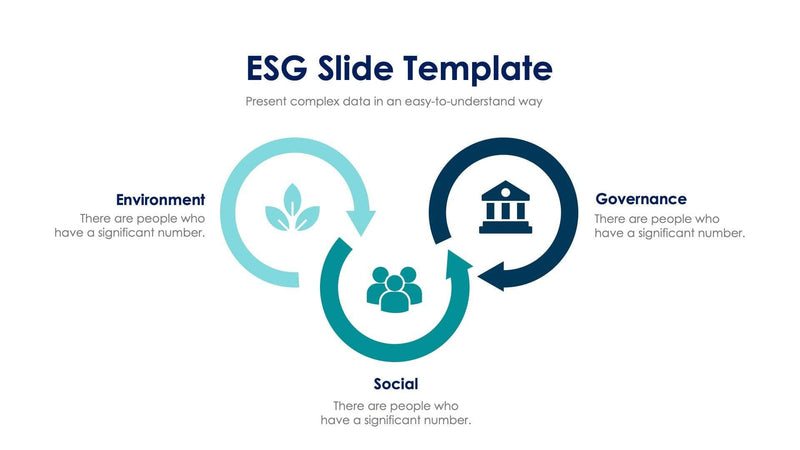 ESG Slide Template

Present complex data in an easy-to-understand way

Environment
There are people who have a significant number.

Governance
There are people who have a significant number.

Social
There are people who have a significant number.